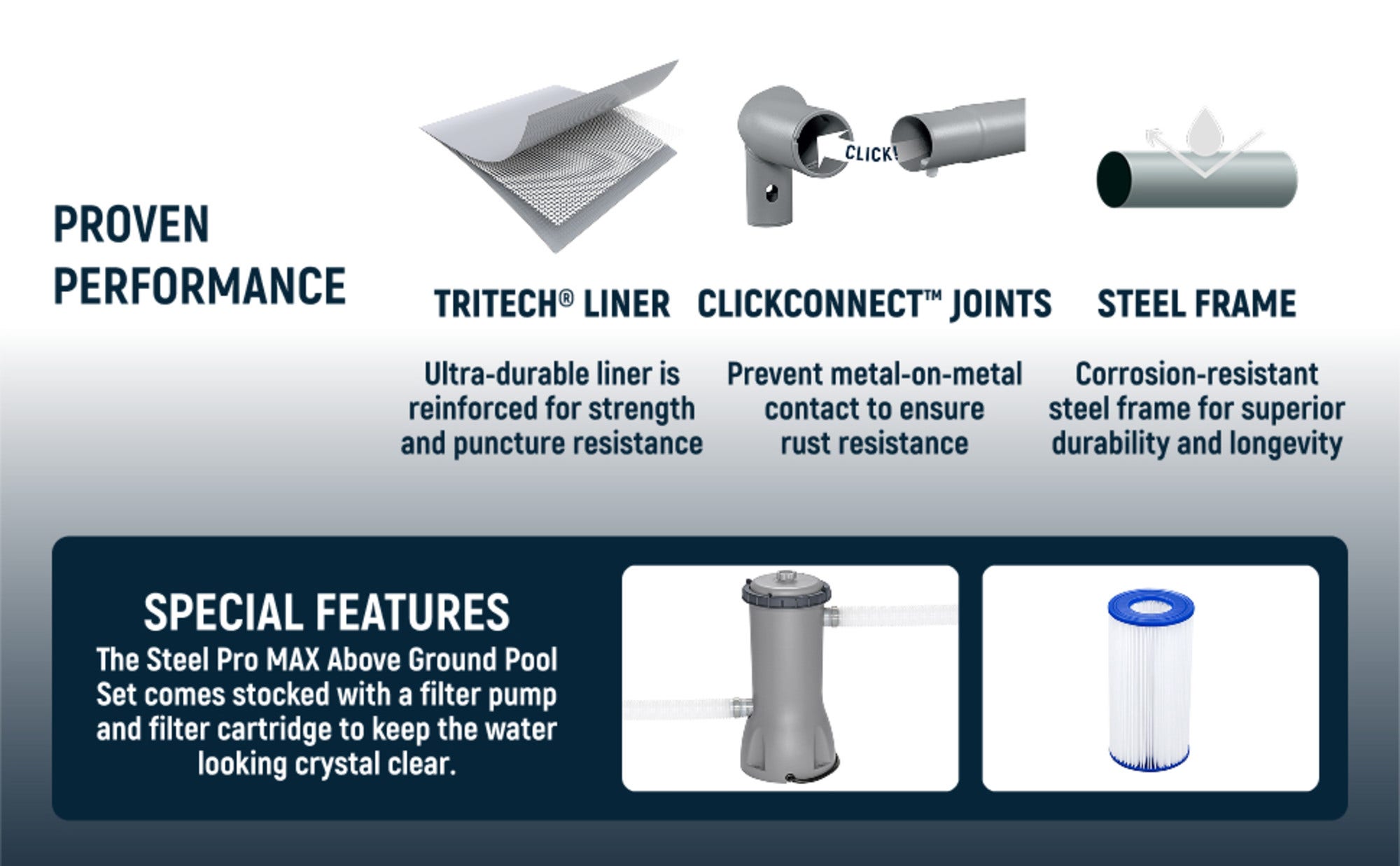 PROVEN PERFORMANCE

CLICK!

TRITECH® LINER

Ultra-durable liner is reinforced for strength and puncture resistance

CLICKCONNECT™ JOINTS

Prevent metal-on-metal contact to ensure rust resistance

STEEL FRAME

Corrosion-resistant steel frame for superior durability and longevity

SPECIAL FEATURES

The Steel Pro MAX Above Ground Pool Set comes stocked with a filter pump and filter cartridge to keep the water looking crystal clear.